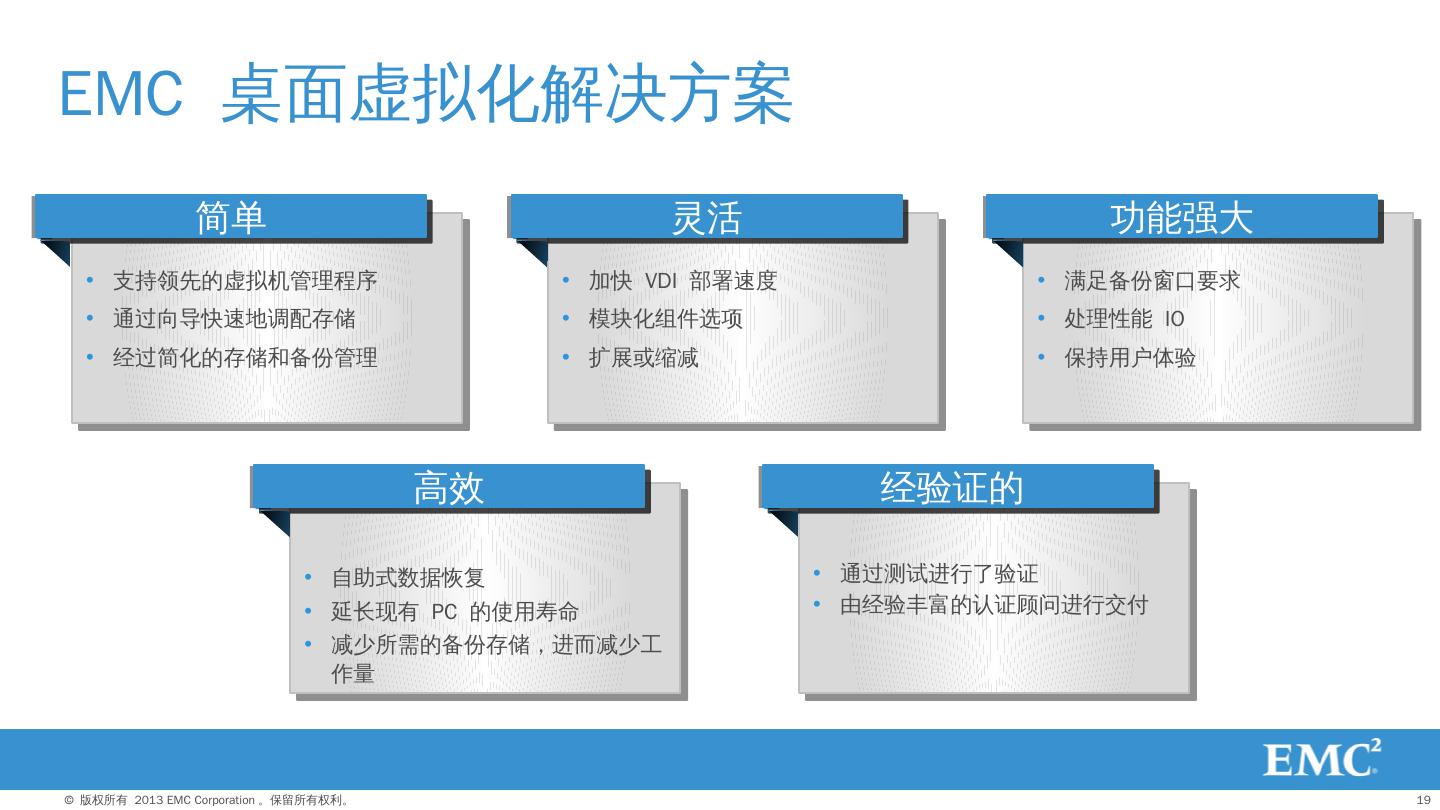 EMC 桌面虚拟化解决方案

简单

• 支持领先的虚拟机管理程序
• 通过向导快速地调配存储
• 经过简化的存储和备份管理

灵活

• 加快 VDI 部署速度
• 模块化组件选项
• 扩展或缩减

功能强大

• 满足备份窗口要求
• 处理性能 IO
• 保持用户体验

高效

• 自助式数据恢复
• 延长现有 PC 的使用寿命
• 减少所需的备份存储，进而减少工作量

经验证的

• 通过测试进行了验证
• 由经验丰富的认证顾问进行交付

EMC$^2$

© 版权所有 2013 EMC Corporation 。保留所有权利。

19